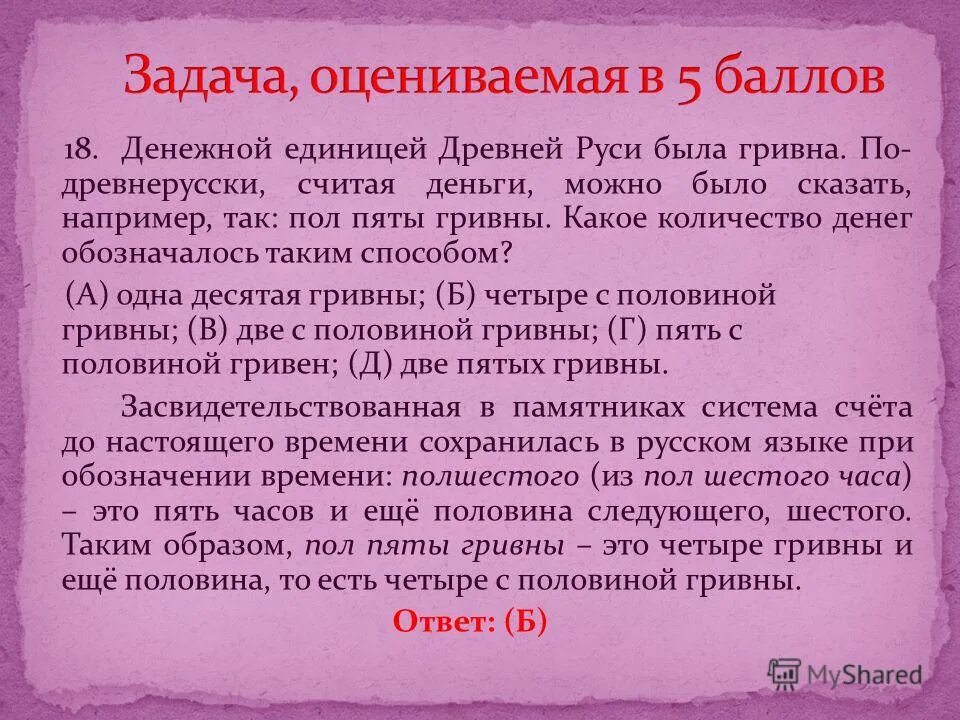 Задача, оцениваемая в 5 баллов

18. Денежной единицей Древней Руси была гривна. По-древнерусски, считая деньги, можно было сказать, например, так: пол пяты гривны. Какое количество денег обозначалось таким способом?

(А) одна десятая гривны; (Б) четыре с половиной гривны; (В) две с половиной гривны; (Г) пять с половиной гривен; (Д) две пятых гривны.

Засвидетельствованная в памятниках система счёта до настоящего времени сохранилась в русском языке при обозначении времени: полшестого (из пол шестого часа) – это пять часов и ещё половина следующего, шестого. Таким образом, пол пяты гривны – это четыре гривны и ещё половина, то есть четыре с половиной гривны.

Ответ: (Б)

MyShared